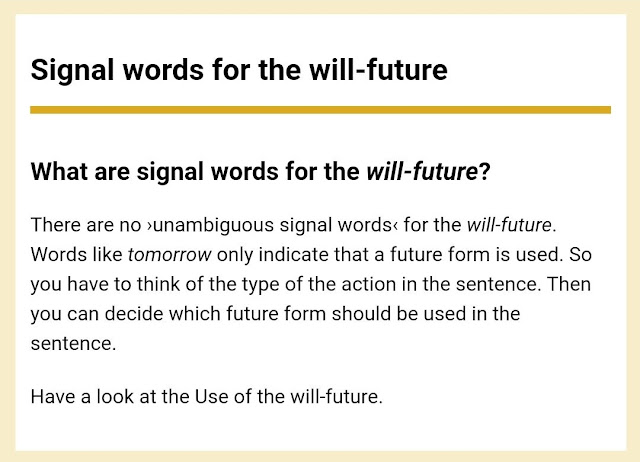 Signal words for the will-future

What are signal words for the will-future?

There are no ›unambiguous signal words‹ for the will-future. Words like tomorrow only indicate that a future form is used. So you have to think of the type of the action in the sentence. Then you can decide which future form should be used in the sentence.

Have a look at the Use of the will-future.